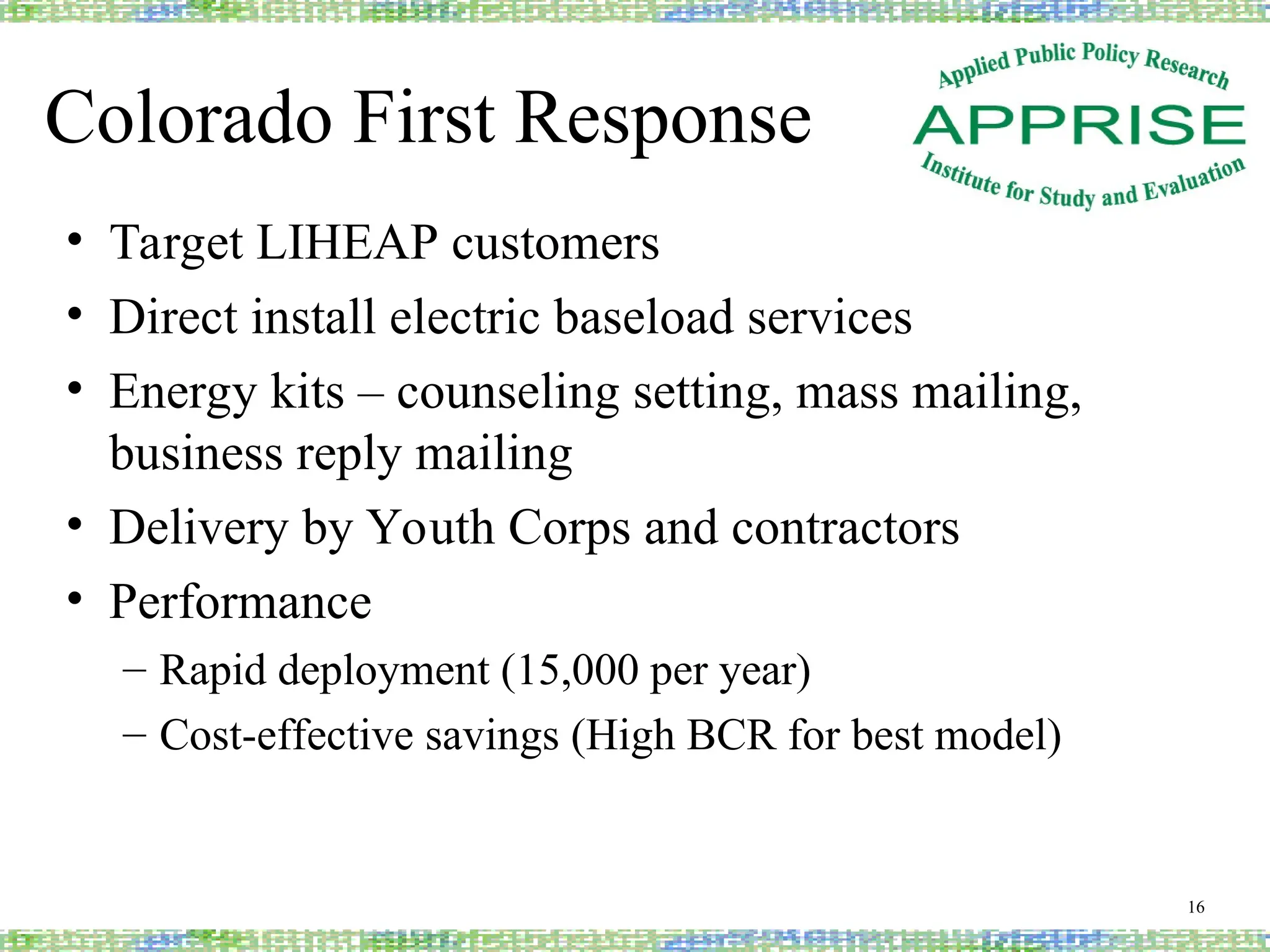 Colorado First Response

Applied Public Policy Research
APPRISE
Institute for Study and Evaluation

• Target LIHEAP customers
• Direct install electric baseload services
• Energy kits – counseling setting, mass mailing, business reply mailing
• Delivery by Youth Corps and contractors
• Performance
– Rapid deployment (15,000 per year)
– Cost-effective savings (High BCR for best model)

16